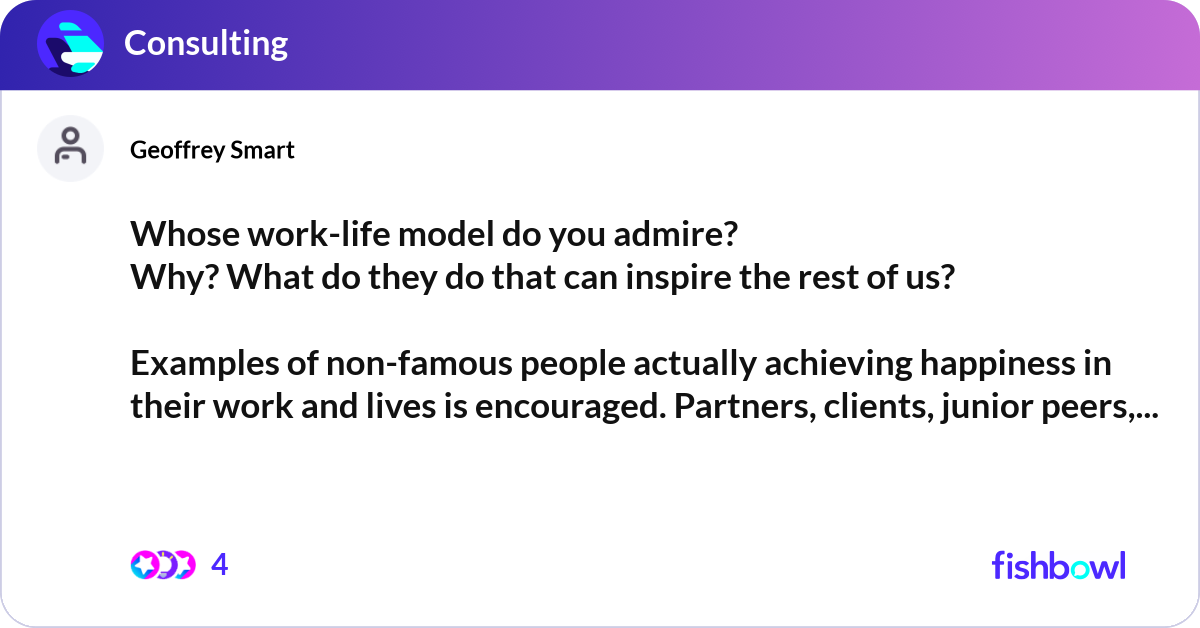 Consulting

Geoffrey Smart

Whose work-life model do you admire?
Why? What do they do that can inspire the rest of us?

Examples of non-famous people actually achieving happiness in their work and lives is encouraged. Partners, clients, junior peers,...

4

fishbowl